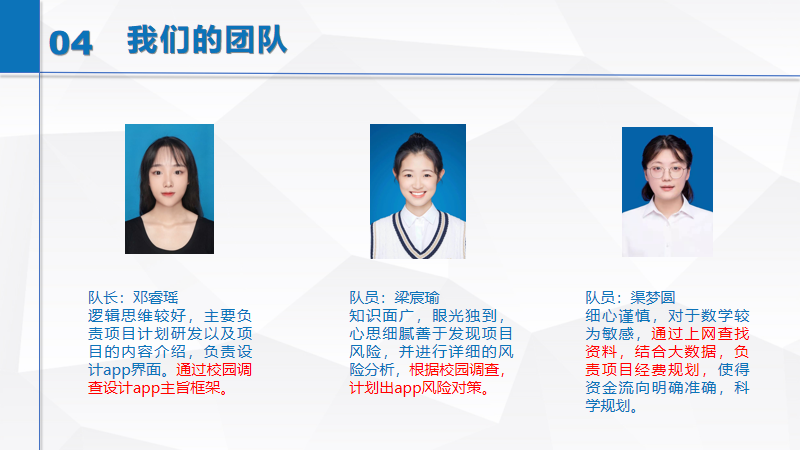 04 我们的团队

队长：邓睿瑶
逻辑思维较好，主要负责项目计划研发以及项目的内容介绍，负责设计app界面。通过校园调查设计app主旨框架。

队员：梁宸瑜
知识面广，眼光独到，心思细腻善于发现项目风险，并进行详细的风险分析，根据校园调查，计划出app风险对策。

队员：渠梦圆
细心谨慎，对于数学较为敏感，通过上网查找资料，结合大数据，负责项目经费规划，使得资金流向明确准确，科学规划。